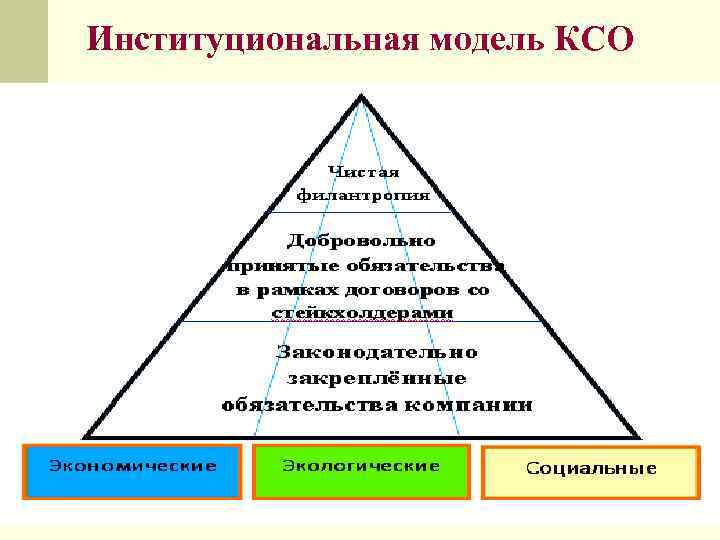 Институциональная модель КСО

Чистая филантропия

Добровольно принятые обязательства в рамках договоров со стейкхолдерами

Законодательно закреплённые обязательства компании

Экономические

Экологические

Социальные